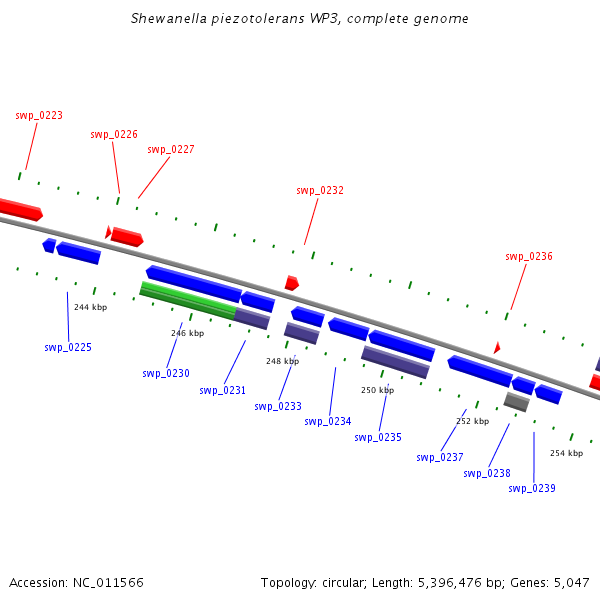 Shewanella piezotolerans WP3, complete genome

swp_0223
swp_0226
swp_0227
swp_0232
swp_0236

244 kbp
246 kbp
248 kbp
250 kbp
252 kbp
254 kbp

swp_0225
swp_0230
swp_0231
swp_0233
swp_0234
swp_0235
swp_0237
swp_0238
swp_0239

Accession: NC_011566

Topology: circular; Length: 5,396,476 bp; Genes: 5,047